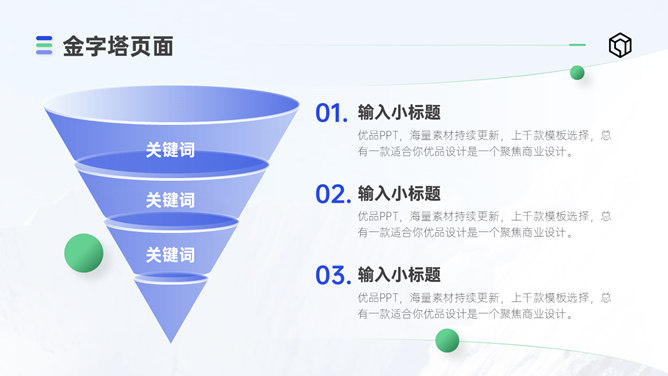 金字塔页面

关键词

关键词

关键词

01. 输入小标题

优品PPT，海量素材持续更新，上千款模板选择，总有一款适合你优品设计是一个聚焦商业设计。

02. 输入小标题

优品PPT，海量素材持续更新，上千款模板选择，总有一款适合你优品设计是一个聚焦商业设计。

03. 输入小标题

优品PPT，海量素材持续更新，上千款模板选择，总有一款适合你优品设计是一个聚焦商业设计。